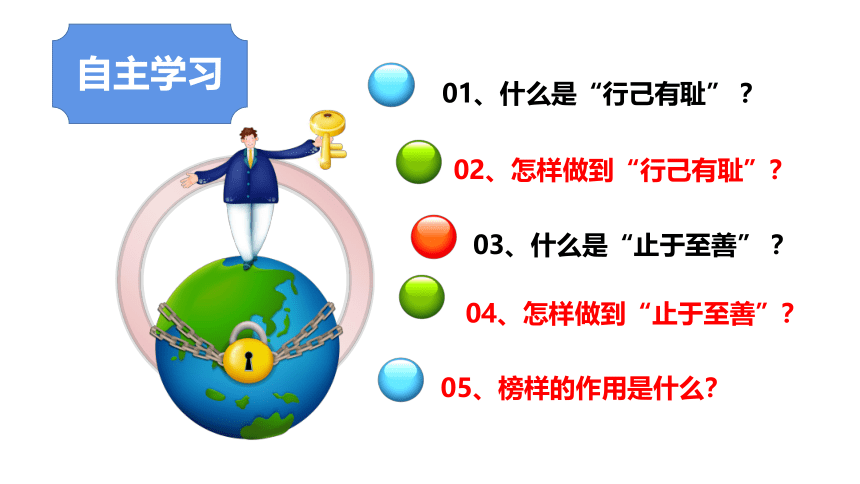 自主学习

01、什么是“行己有耻”？

02、怎样做到“行己有耻”？

03、什么是“止于至善”？

04、怎样做到“止于至善”？

05、榜样的作用是什么?